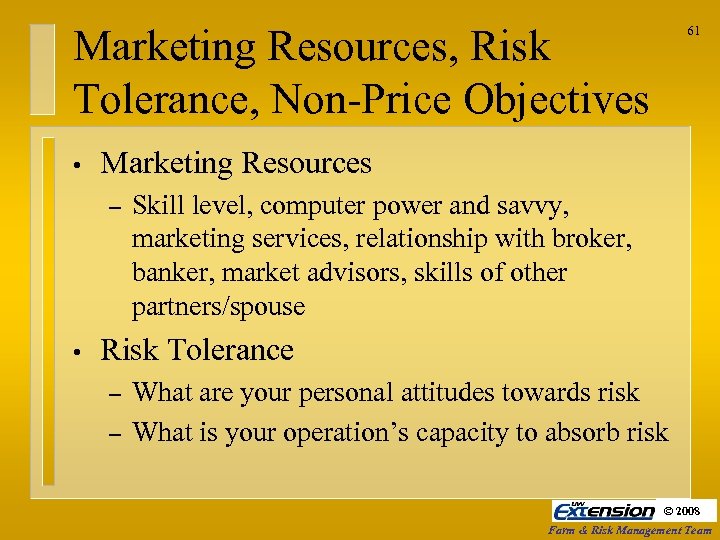 61

Marketing Resources, Risk Tolerance, Non-Price Objectives

• Marketing Resources
– Skill level, computer power and savvy, marketing services, relationship with broker, banker, market advisors, skills of other partners/spouse

• Risk Tolerance
– What are your personal attitudes towards risk
– What is your operation's capacity to absorb risk

UW Extension © 2008
Farm & Risk Management Team